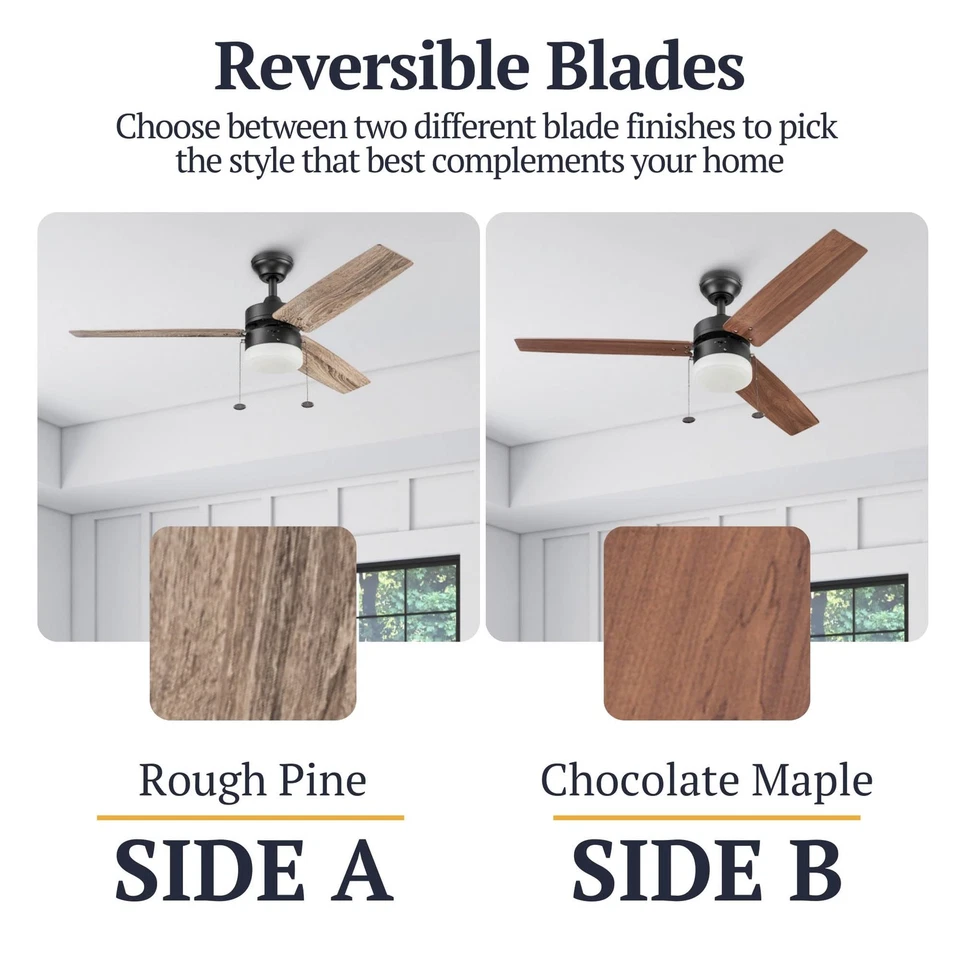 Reversible Blades

Choose between two different blade finishes to pick the style that best complements your home

Rough Pine

SIDE A

Chocolate Maple

SIDE B